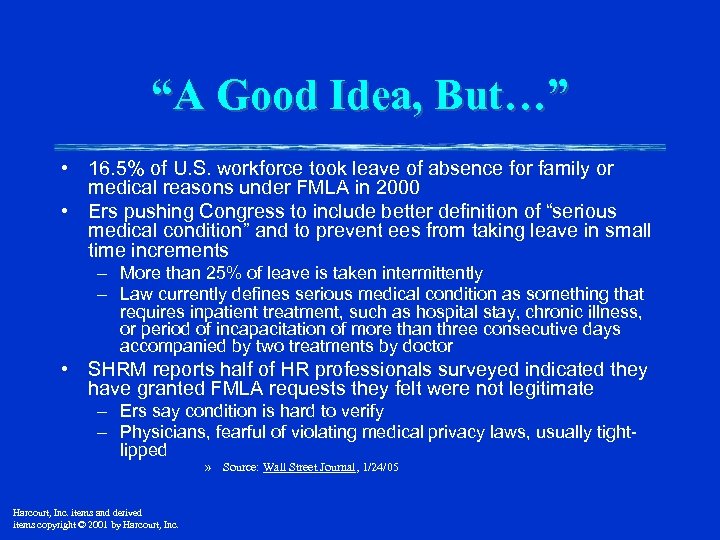 “A Good Idea, But…”

• 16.5% of U.S. workforce took leave of absence for family or medical reasons under FMLA in 2000
• Ers pushing Congress to include better definition of “serious medical condition” and to prevent ees from taking leave in small time increments
– More than 25% of leave is taken intermittently
– Law currently defines serious medical condition as something that requires inpatient treatment, such as hospital stay, chronic illness, or period of incapacitation of more than three consecutive days accompanied by two treatments by doctor
• SHRM reports half of HR professionals surveyed indicated they have granted FMLA requests they felt were not legitimate
– Ers say condition is hard to verify
– Physicians, fearful of violating medical privacy laws, usually tight-lipped
» Source: Wall Street Journal, 1/24/05

Harcourt, Inc. items and derived items copyright © 2001 by Harcourt, Inc.